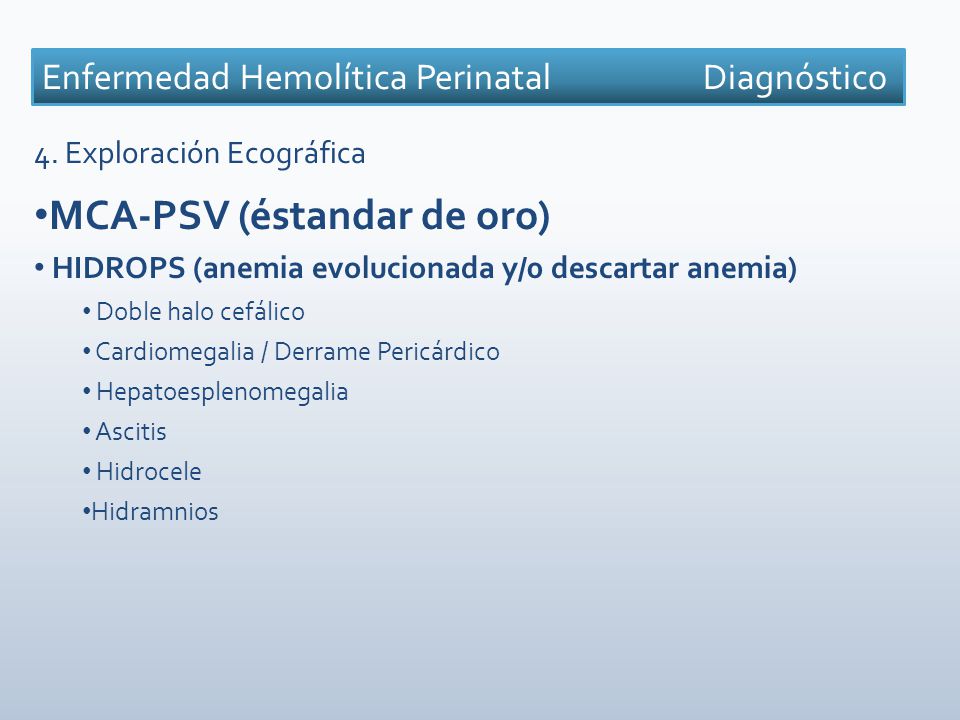 Enfermedad Hemolítica Perinatal Diagnóstico

4. Exploración Ecográfica

•MCA-PSV (éstandar de oro)

• HIDROPS (anemia evolucionada y/o descartar anemia)

• Doble halo cefálico

• Cardiomegalia / Derrame Pericárdico

• Hepatoesplenomegalia

• Ascitis

• Hidrocele

•Hidramnios